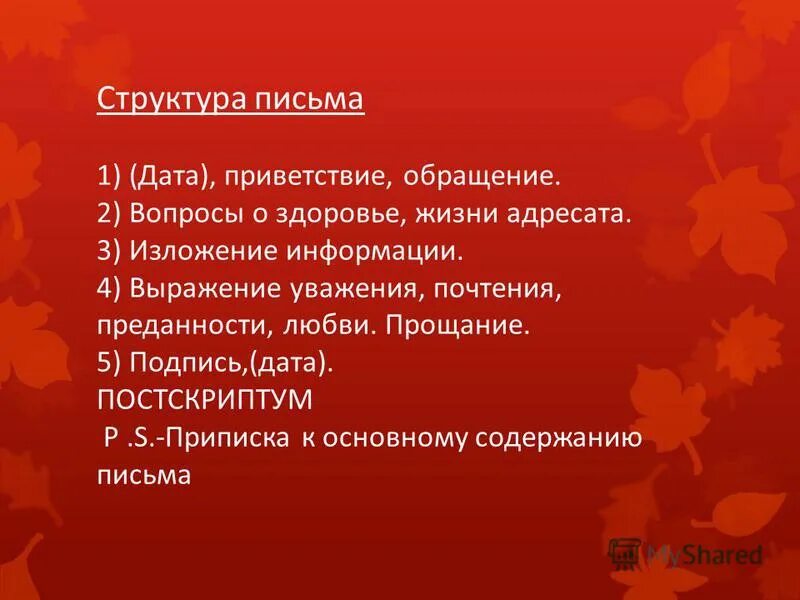 Структура письма

1) (Дата), приветствие, обращение.
2) Вопросы о здоровье, жизни адресата.
3) Изложение информации.
4) Выражение уважения, почтения, преданности, любви. Прощание.
5) Подпись,(дата).
ПОСТСКРИПТУМ
P .S.-Приписка к основному содержанию письма

MyShared